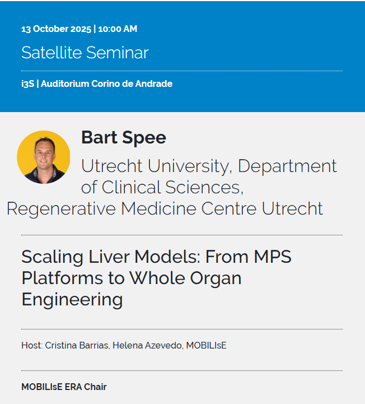 13 October 2025 | 10:00 AM

Satellite Seminar

i3S | Auditorium Corino de Andrade

Bart Spee

Utrecht University, Department of Clinical Sciences, Regenerative Medicine Centre Utrecht

Scaling Liver Models: From MPS Platforms to Whole Organ Engineering

Host: Cristina Barrias, Helena Azevedo, MOBILIsE

MOBILIsE ERA Chair